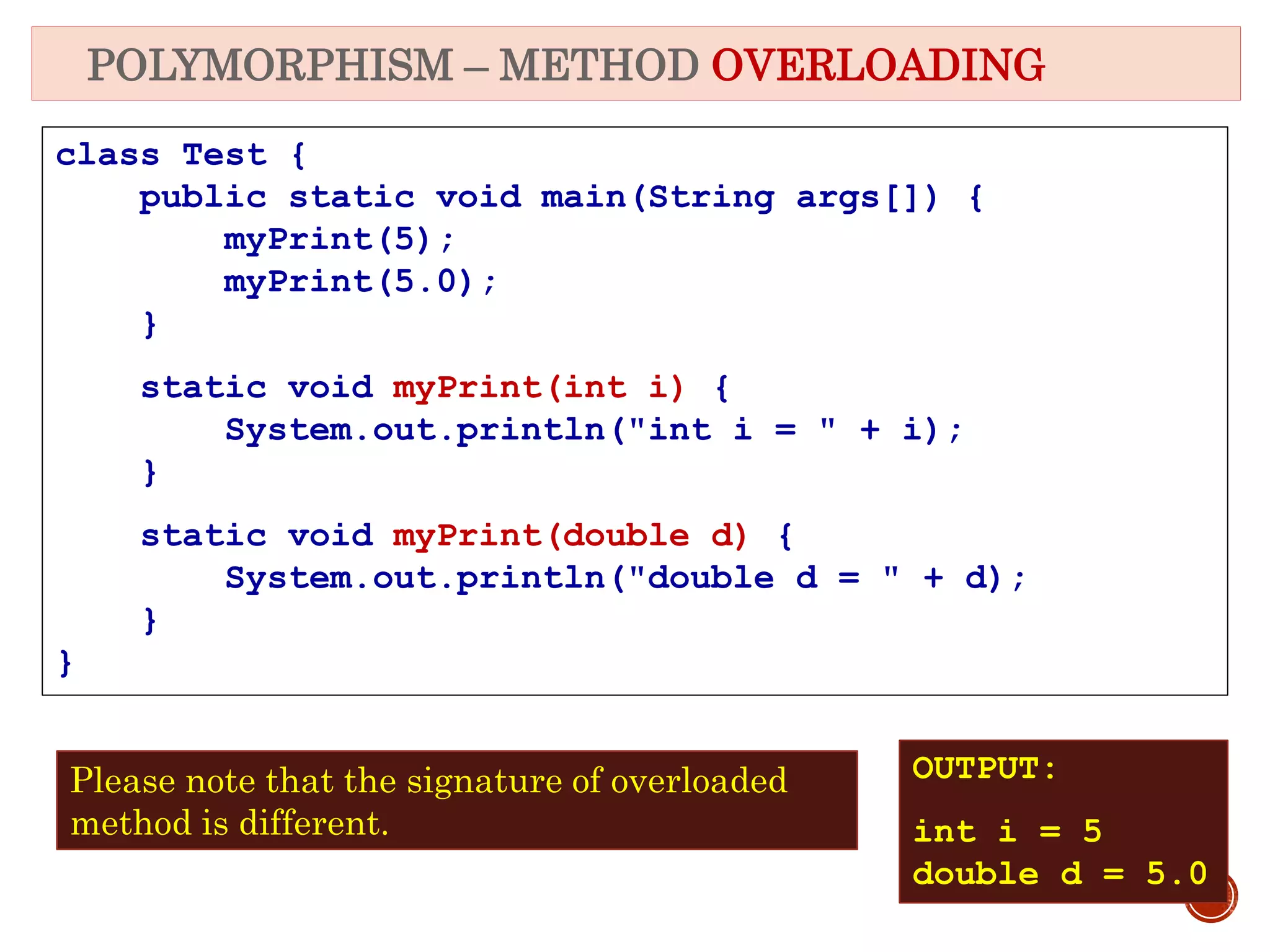 POLYMORPHISM – METHOD OVERLOADING

class Test {
    public static void main(String args[]) {
        myPrint(5);
        myPrint(5.0);
    }

    static void myPrint(int i) {
        System.out.println("int i = " + i);
    }

    static void myPrint(double d) {
        System.out.println("double d = " + d);
    }
}

Please note that the signature of overloaded method is different.

OUTPUT:

int i = 5
double d = 5.0